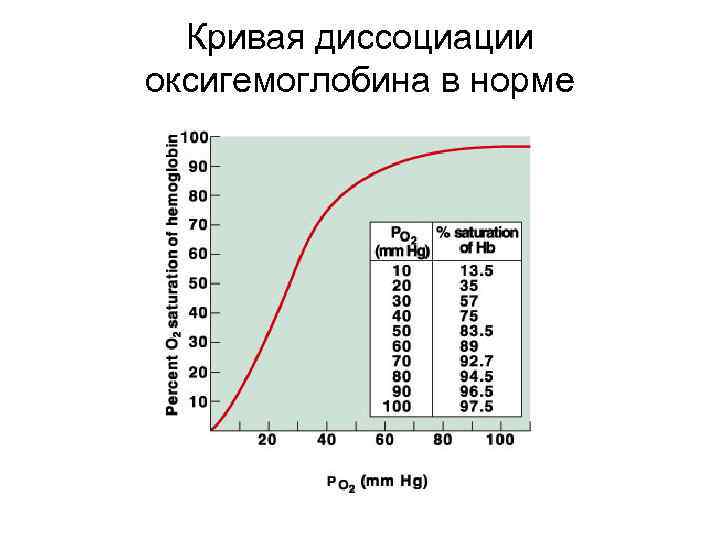 Кривая диссоциации оксигемоглобина в норме

Percent $O_2$ saturation of hemoglobin

100
90
80
70
60
50
40
30
20
10

| $P_{O_2}$ (mm Hg) | % saturation of Hb |
|---|---|
| 10 | 13.5 |
| 20 | 35 |
| 30 | 57 |
| 40 | 75 |
| 50 | 83.5 |
| 60 | 89 |
| 70 | 92.7 |
| 80 | 94.5 |
| 90 | 96.5 |
| 100 | 97.5 |

20 40 60 80 100

$P_{O_2}$ (mm Hg)